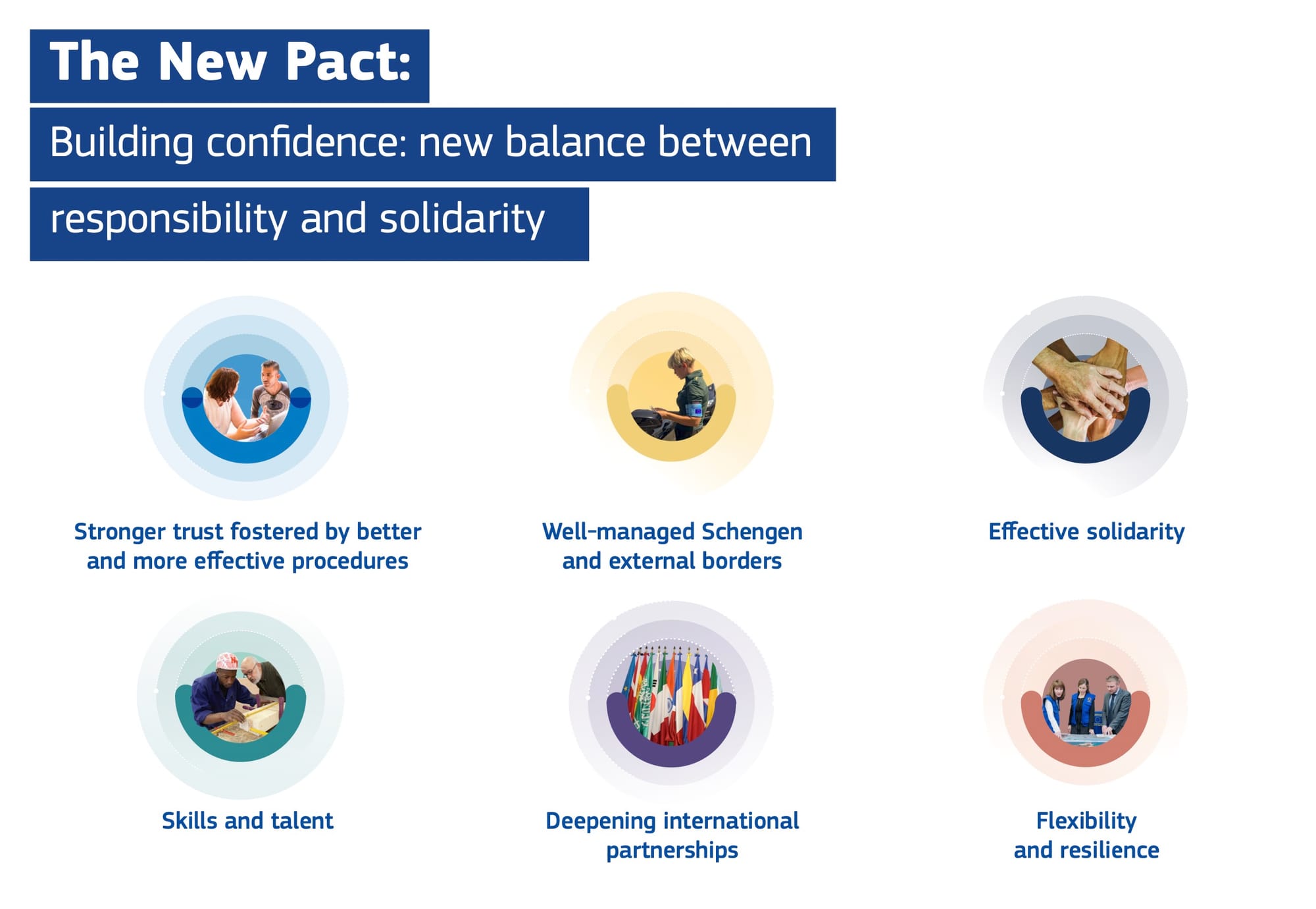 The New Pact:

Building confidence: new balance between responsibility and solidarity

Stronger trust fostered by better and more effective procedures

Well-managed Schengen and external borders

Effective solidarity

Skills and talent

Deepening international partnerships

Flexibility and resilience